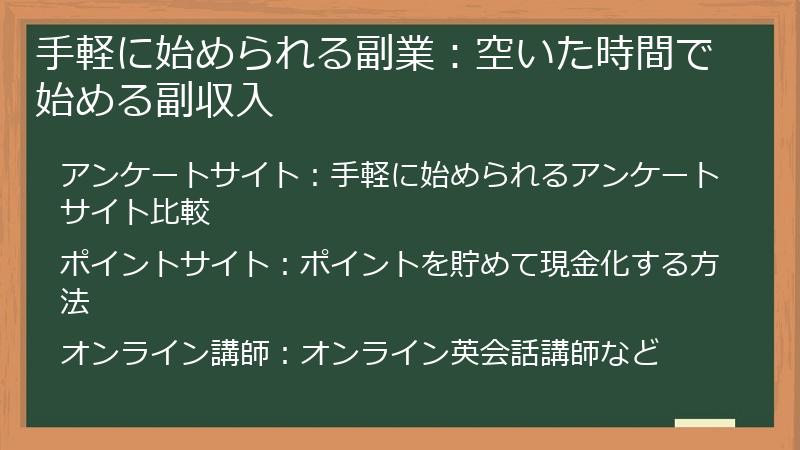 手軽に始められる副業：空いた時間で始める副収入

アンケートサイト：手軽に始められるアンケートサイト比較

ポイントサイト：ポイントを貯めて現金化する方法

オンライン講師：オンライン英会話講師など